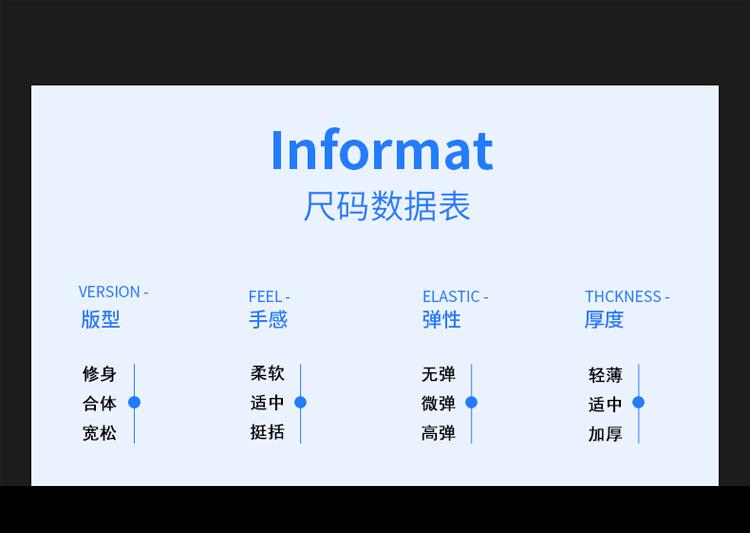 Informat
尺码数据表

VERSION -
版型

修身
合体
宽松

FEEL -
手感

柔软
适中
挺括

ELASTIC -
弹性

无弹
微弹
高弹

THCKNESS -
厚度

轻薄
适中
加厚